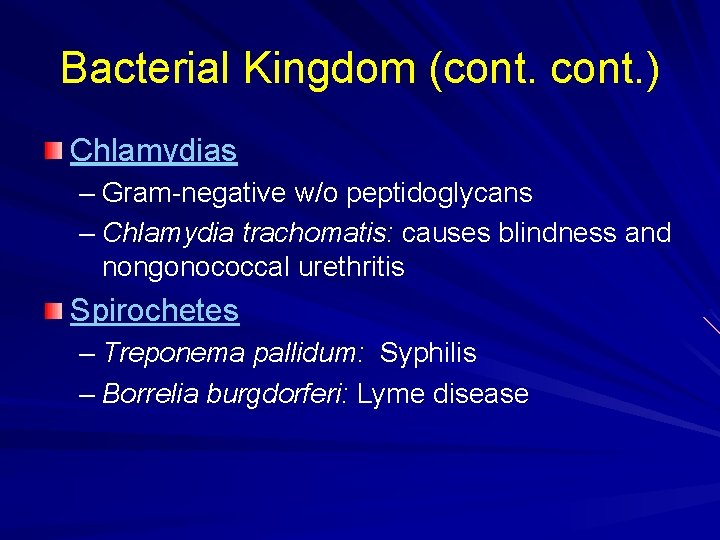 Bacterial Kingdom (cont. cont.)

Chlamydias
– Gram-negative w/o peptidoglycans
– Chlamydia trachomatis: causes blindness and nongonococcal urethritis

Spirochetes
– Treponema pallidum: Syphilis
– Borrelia burgdorferi: Lyme disease